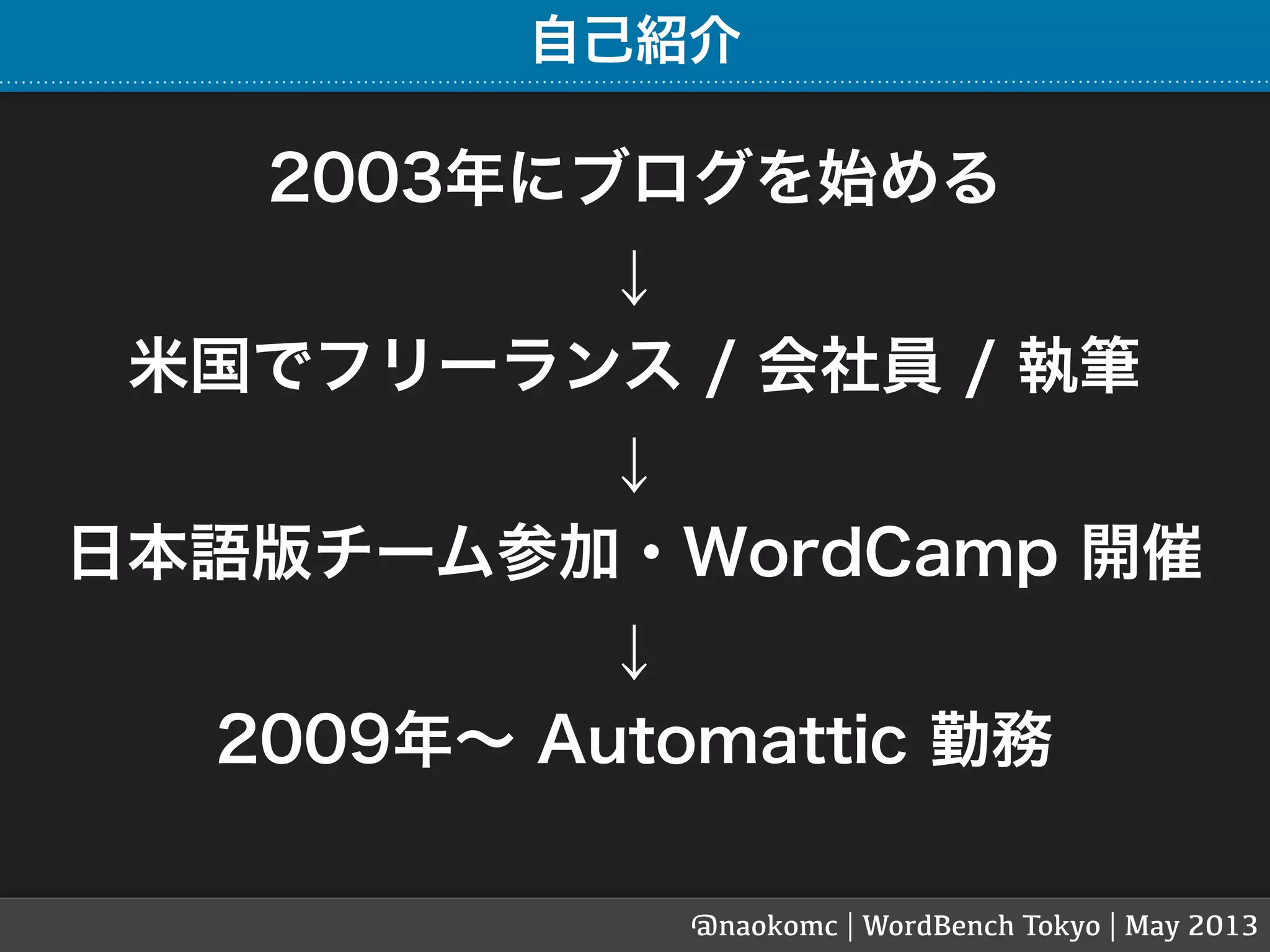 自己紹介

2003年にブログを始める

↓

米国でフリーランス / 会社員 / 執筆

↓

日本語版チーム参加・WordCamp 開催

↓

2009年〜 Automattic 勤務

@naokomc | WordBench Tokyo | May 2013